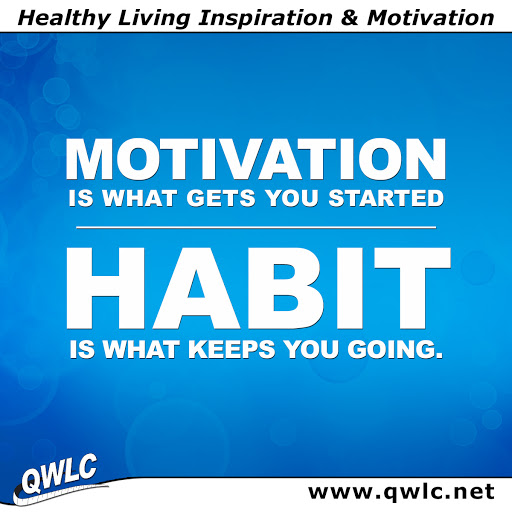 Healthy Living Inspiration & Motivation

MOTIVATION
IS WHAT GETS YOU STARTED

HABIT
IS WHAT KEEPS YOU GOING.

QWLC

www.qwlc.net